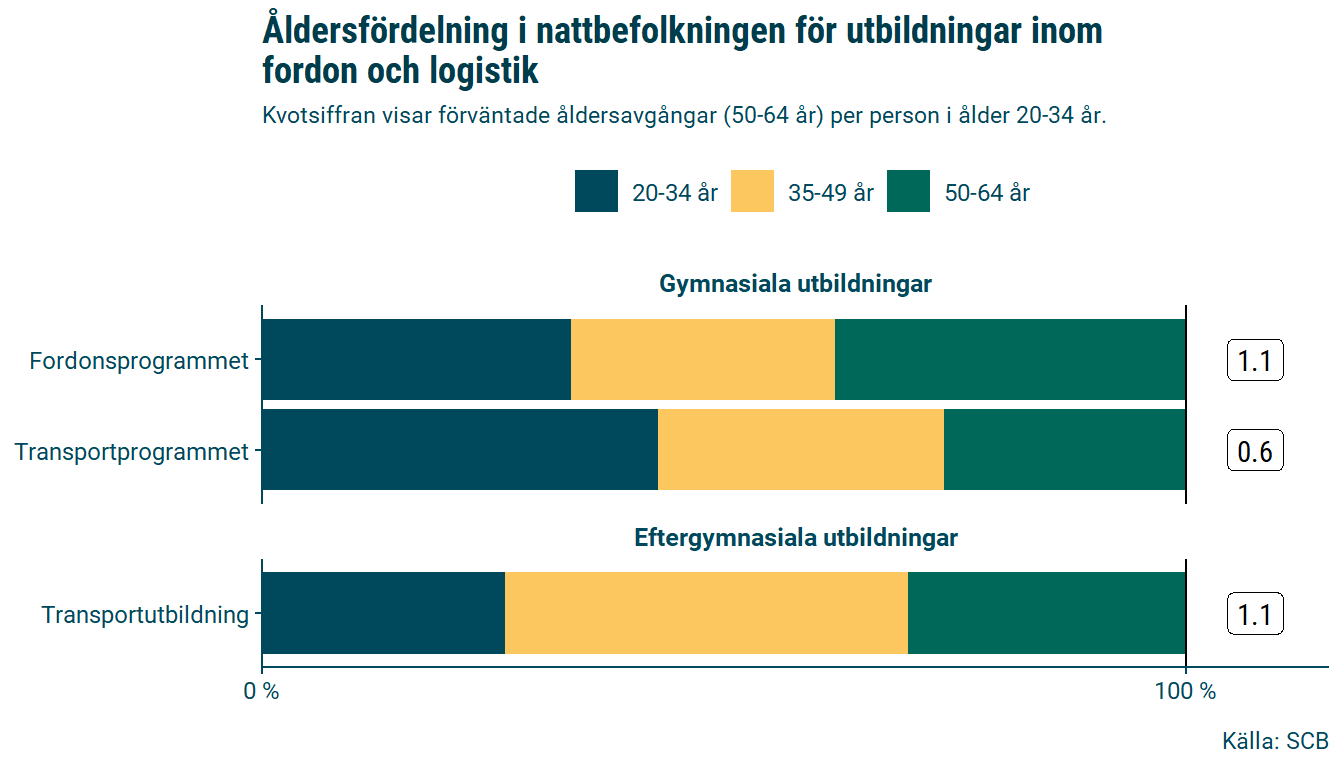 Åldersfördelning i nattbefolkningen för utbildningar inom fordon och logistik

Kvotsiffran visar förväntade åldersavgångar (50-64 år) per person i ålder 20-34 år.

20-34 år
35-49 år
50-64 år

Gymnasiala utbildningar

Fordonsprogrammet
1.1

Transportprogrammet
0.6

Eftergymnasiala utbildningar

Transportutbildning
1.1

0 %
100 %

Källa: SCB